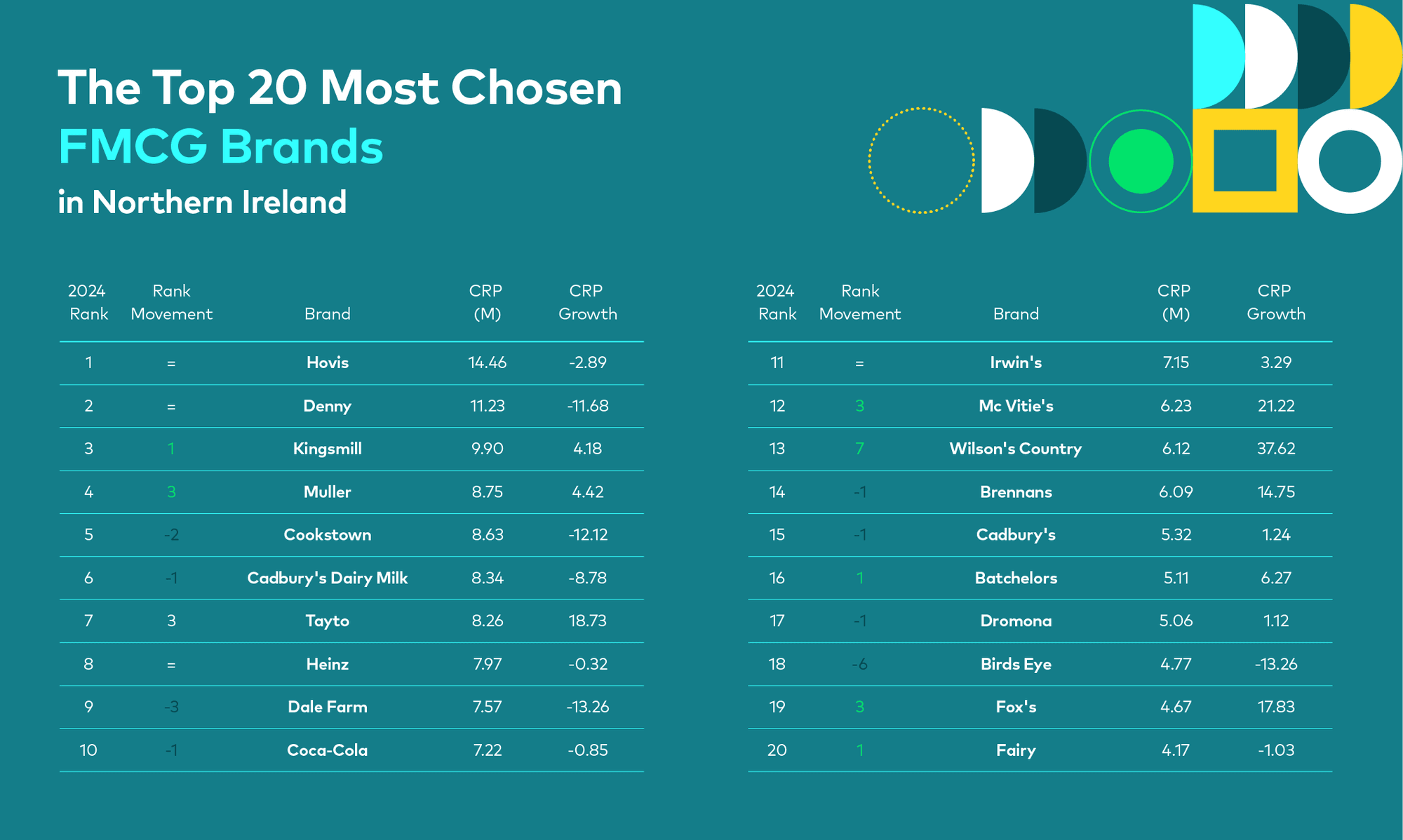 The Top 20 Most Chosen
FMCG Brands
in Northern Ireland

| 2024 Rank | Rank Movement | Brand | CRP (M) | CRP Growth |
|---|---|---|---|---|
| 1 | = | Hovis | 14.46 | -2.89 |
| 2 | = | Denny | 11.23 | -11.68 |
| 3 | 1 | Kingsmill | 9.90 | 4.18 |
| 4 | 3 | Muller | 8.75 | 4.42 |
| 5 | -2 | Cookstown | 8.63 | -12.12 |
| 6 | -1 | Cadbury's Dairy Milk | 8.34 | -8.78 |
| 7 | 3 | Tayto | 8.26 | 18.73 |
| 8 | = | Heinz | 7.97 | -0.32 |
| 9 | -3 | Dale Farm | 7.57 | -13.26 |
| 10 | -1 | Coca-Cola | 7.22 | -0.85 |

| 2024 Rank | Rank Movement | Brand | CRP (M) | CRP Growth |
|---|---|---|---|---|
| 11 | = | Irwin's | 7.15 | 3.29 |
| 12 | 3 | Mc Vitie's | 6.23 | 21.22 |
| 13 | 7 | Wilson's Country | 6.12 | 37.62 |
| 14 | -1 | Brennans | 6.09 | 14.75 |
| 15 | -1 | Cadbury's | 5.32 | 1.24 |
| 16 | 1 | Batchelors | 5.11 | 6.27 |
| 17 | -1 | Dromona | 5.06 | 1.12 |
| 18 | -6 | Birds Eye | 4.77 | -13.26 |
| 19 | 3 | Fox's | 4.67 | 17.83 |
| 20 | 1 | Fairy | 4.17 | -1.03 |